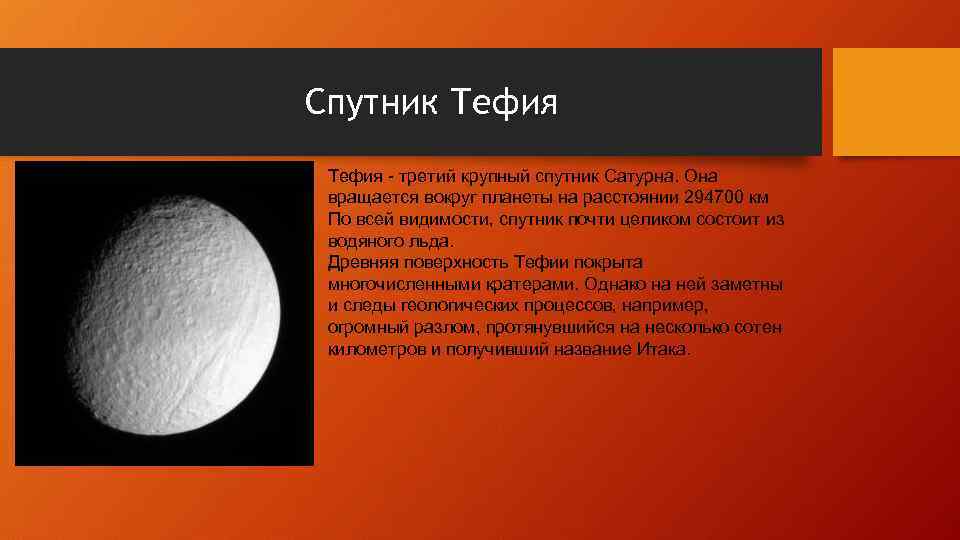 Спутник Тефия

Тефия - третий крупный спутник Сатурна. Она вращается вокруг планеты на расстоянии 294700 км По всей видимости, спутник почти целиком состоит из водяного льда.
Древняя поверхность Тефии покрыта многочисленными кратерами. Однако на ней заметны и следы геологических процессов, например, огромный разлом, протянувшийся на несколько сотен километров и получивший название Итака.